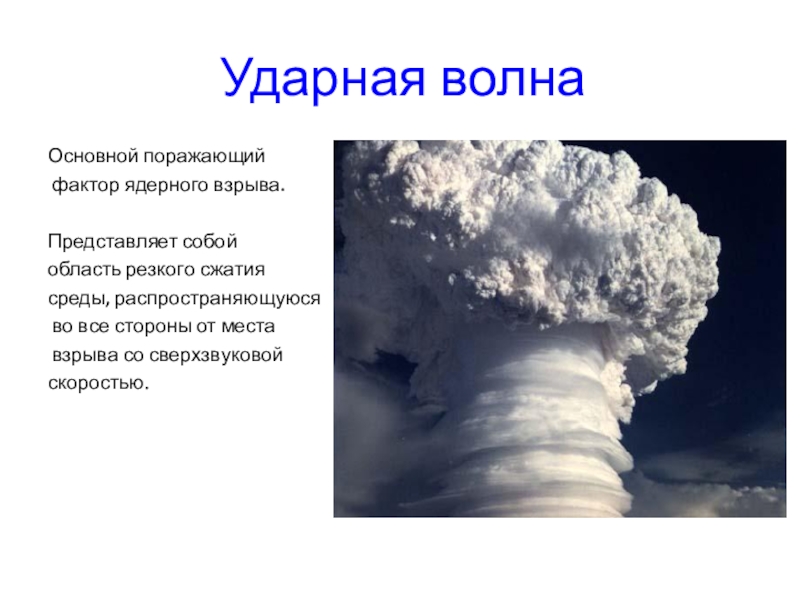 Ударная волна

Основной поражающий фактор ядерного взрыва.

Представляет собой область резкого сжатия среды, распространяющуюся во все стороны от места взрыва со сверхзвуковой скоростью.